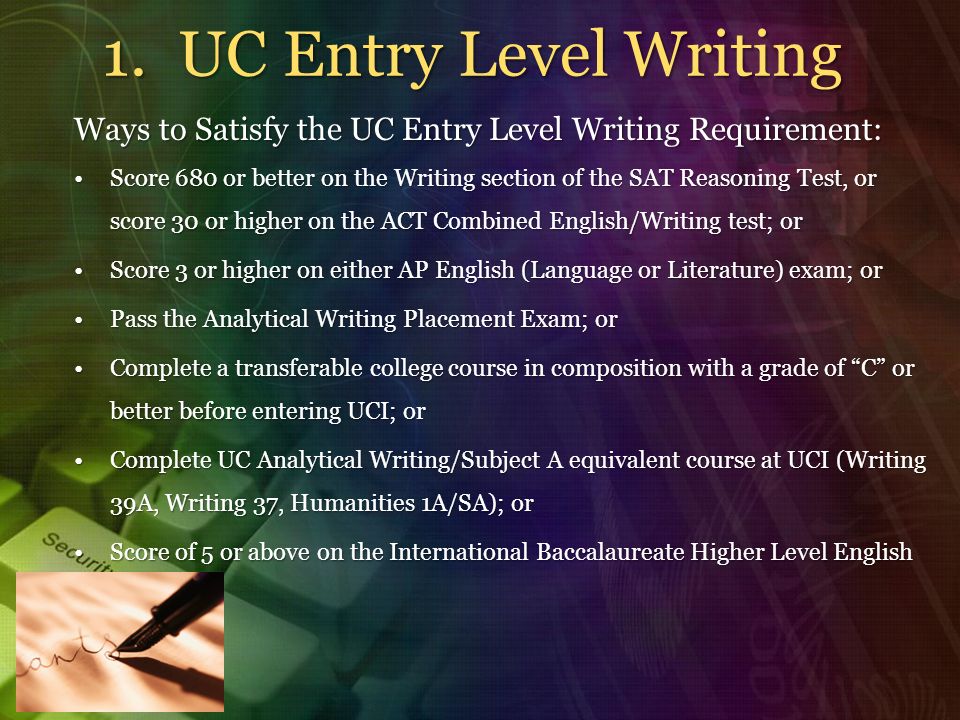 1. UC Entry Level Writing

Ways to Satisfy the UC Entry Level Writing Requirement:

• Score 680 or better on the Writing section of the SAT Reasoning Test, or score 30 or higher on the ACT Combined English/Writing test; or

• Score 3 or higher on either AP English (Language or Literature) exam; or

• Pass the Analytical Writing Placement Exam; or

• Complete a transferable college course in composition with a grade of "C" or better before entering UCI; or

• Complete UC Analytical Writing/Subject A equivalent course at UCI (Writing 39A, Writing 37, Humanities 1A/SA); or

• Score of 5 or above on the International Baccalaureate Higher Level English

Securit